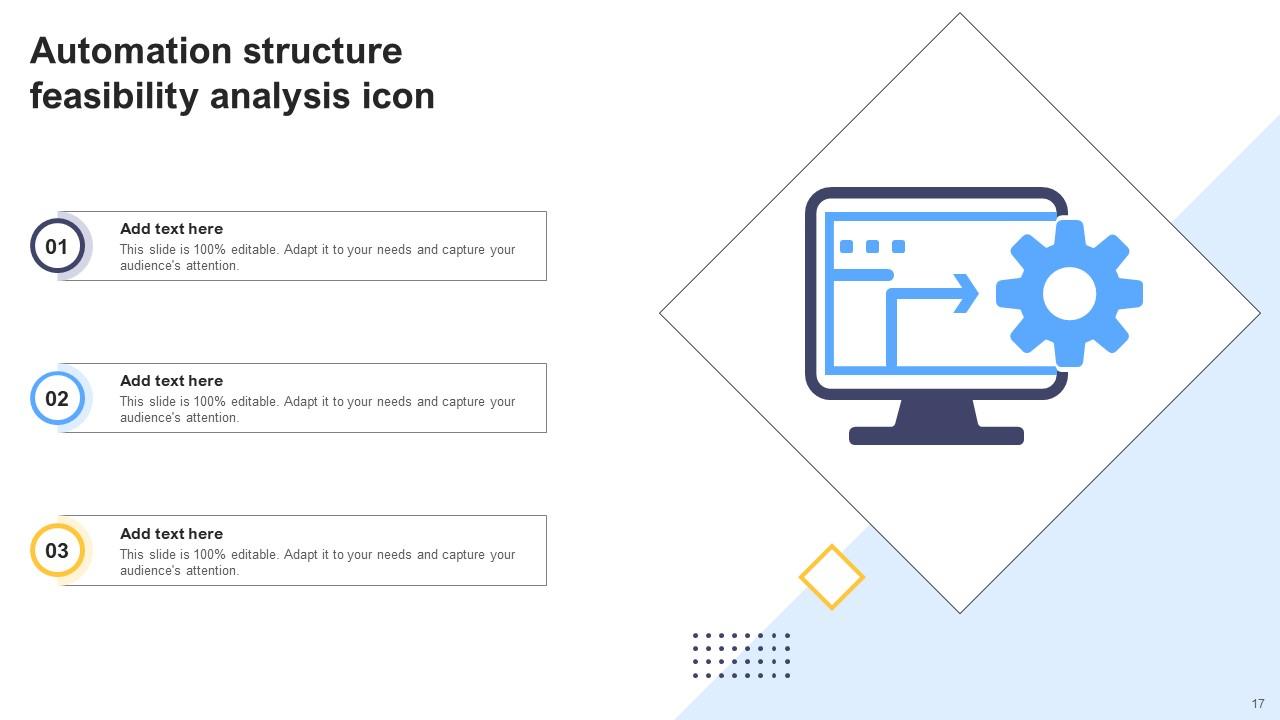 Automation structure feasibility analysis icon

01
Add text here
This slide is 100% editable. Adapt it to your needs and capture your audience's attention.

02
Add text here
This slide is 100% editable. Adapt it to your needs and capture your audience's attention.

03
Add text here
This slide is 100% editable. Adapt it to your needs and capture your audience's attention.

17